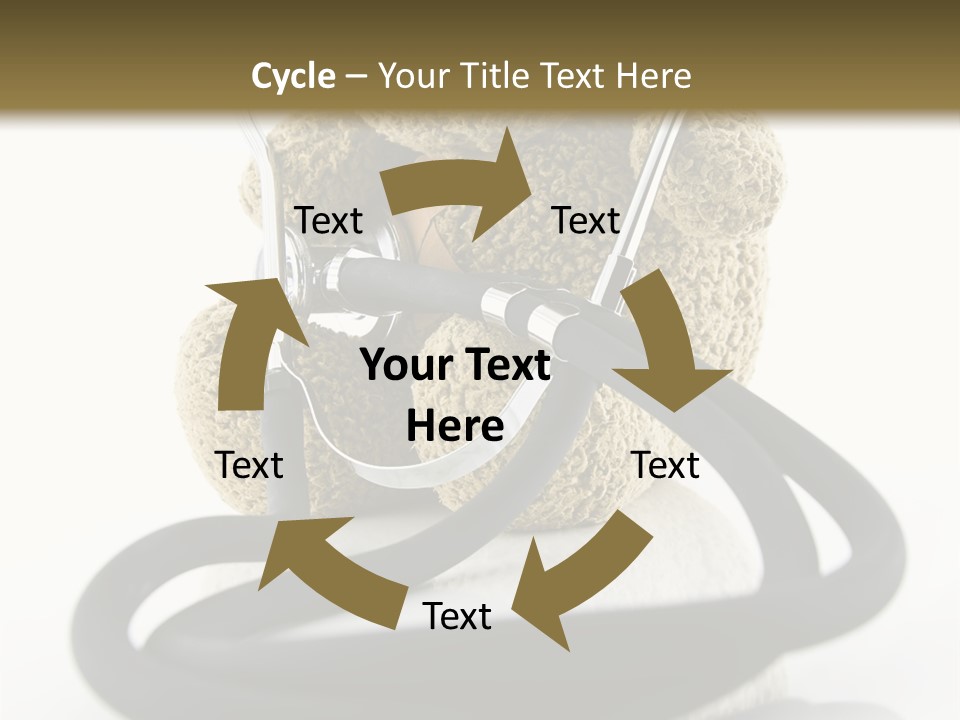 Cycle – Your Title Text Here

Text

Text

Your Text Here

Text

Text

Text